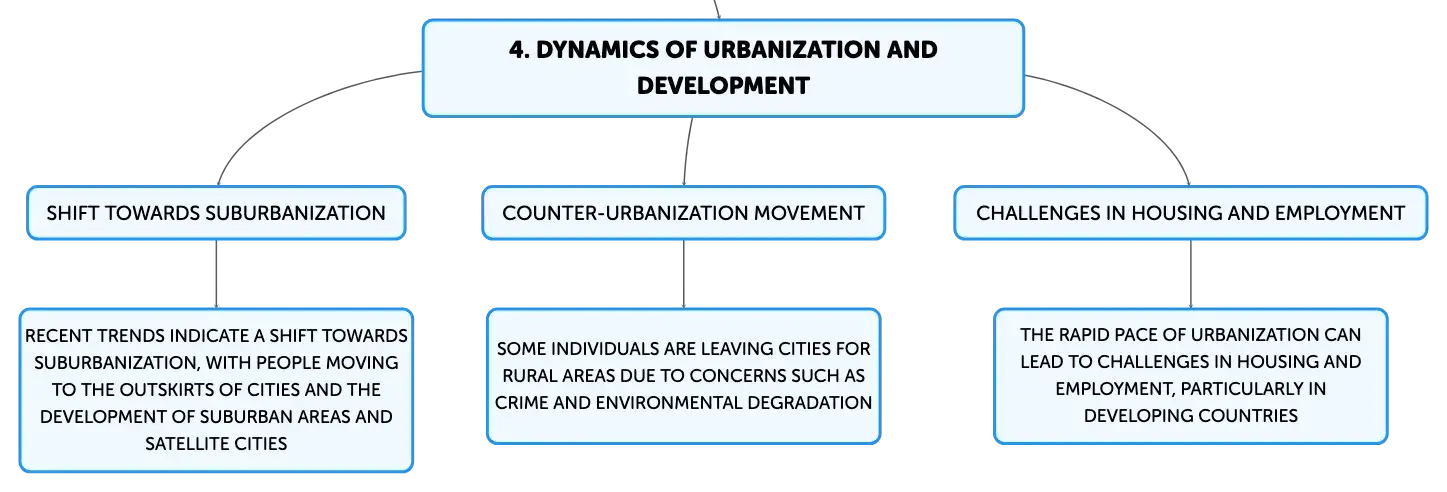 4. DYNAMICS OF URBANIZATION AND DEVELOPMENT

SHIFT TOWARDS SUBURBANIZATION

RECENT TRENDS INDICATE A SHIFT TOWARDS SUBURBANIZATION, WITH PEOPLE MOVING TO THE OUTSKIRTS OF CITIES AND THE DEVELOPMENT OF SUBURBAN AREAS AND SATELLITE CITIES

COUNTER-URBANIZATION MOVEMENT

SOME INDIVIDUALS ARE LEAVING CITIES FOR RURAL AREAS DUE TO CONCERNS SUCH AS CRIME AND ENVIRONMENTAL DEGRADATION

CHALLENGES IN HOUSING AND EMPLOYMENT

THE RAPID PACE OF URBANIZATION CAN LEAD TO CHALLENGES IN HOUSING AND EMPLOYMENT, PARTICULARLY IN DEVELOPING COUNTRIES